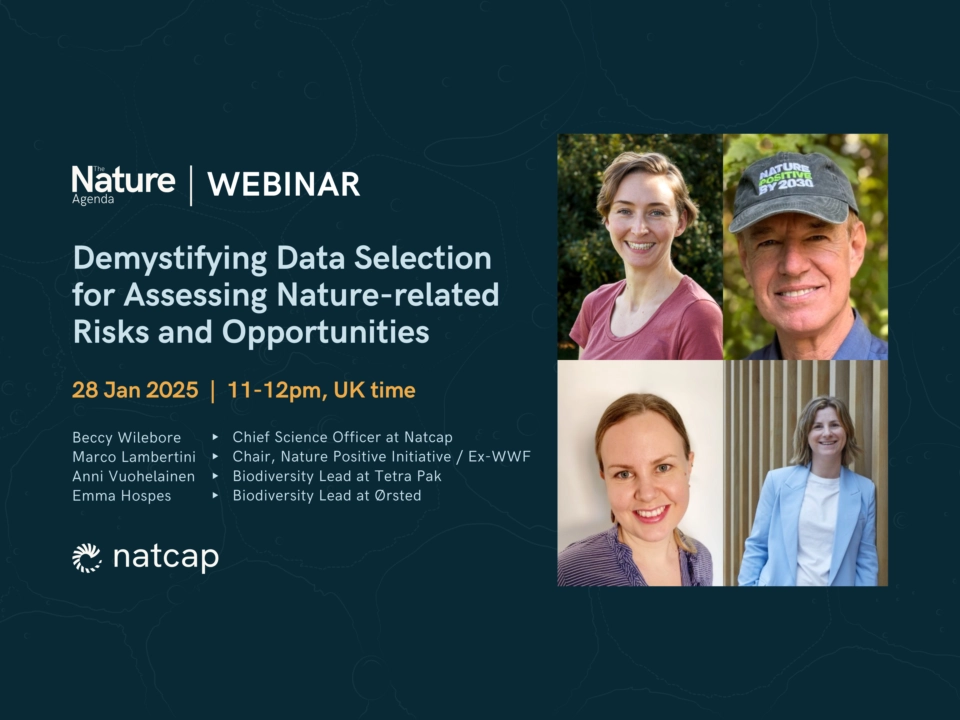 The Nature Agenda | WEBINAR

Demystifying Data Selection for Assessing Nature-related Risks and Opportunities

28 Jan 2025 | 11-12pm, UK time

Beccy Wilebore ▸ Chief Science Officer at Natcap
Marco Lambertini ▸ Chair, Nature Positive Initiative / Ex-WWF
Anni Vuohelainen ▸ Biodiversity Lead at Tetra Pak
Emma Hospes ▸ Biodiversity Lead at Ørsted

natcap

NATURE POSITIVE BY 2030